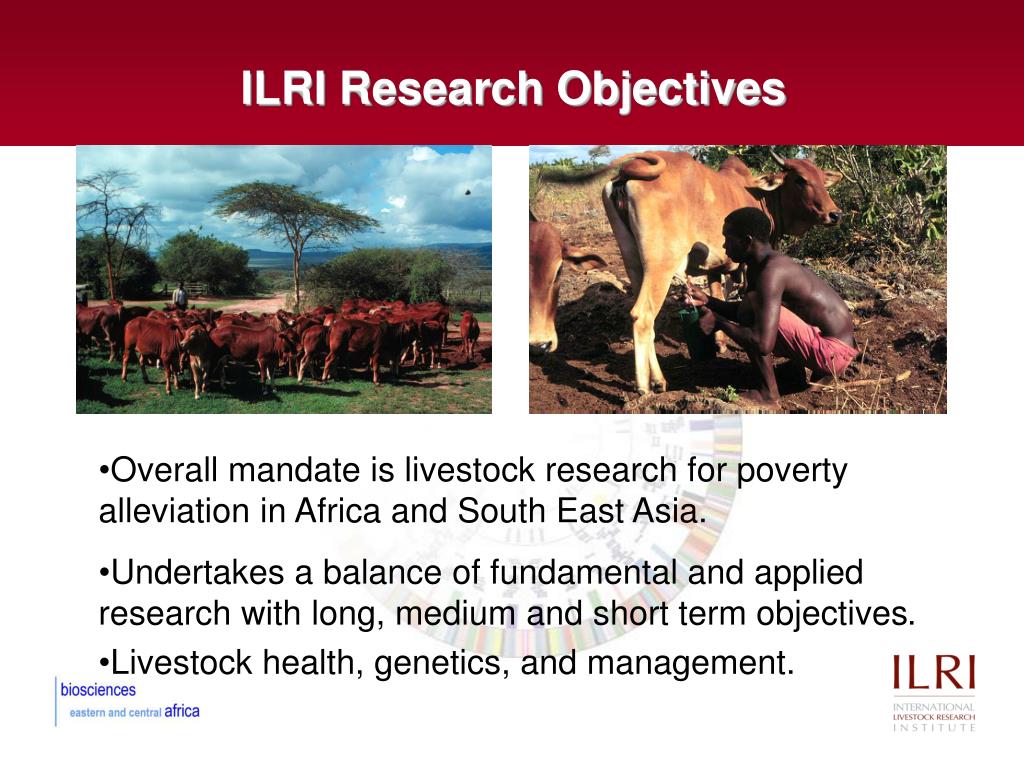 ILRI Research Objectives

•Overall mandate is livestock research for poverty alleviation in Africa and South East Asia.

•Undertakes a balance of fundamental and applied research with long, medium and short term objectives.

•Livestock health, genetics, and management.

biosciences
eastern and central africa

ILRI
INTERNATIONAL
LIVESTOCK RESEARCH
INSTITUTE